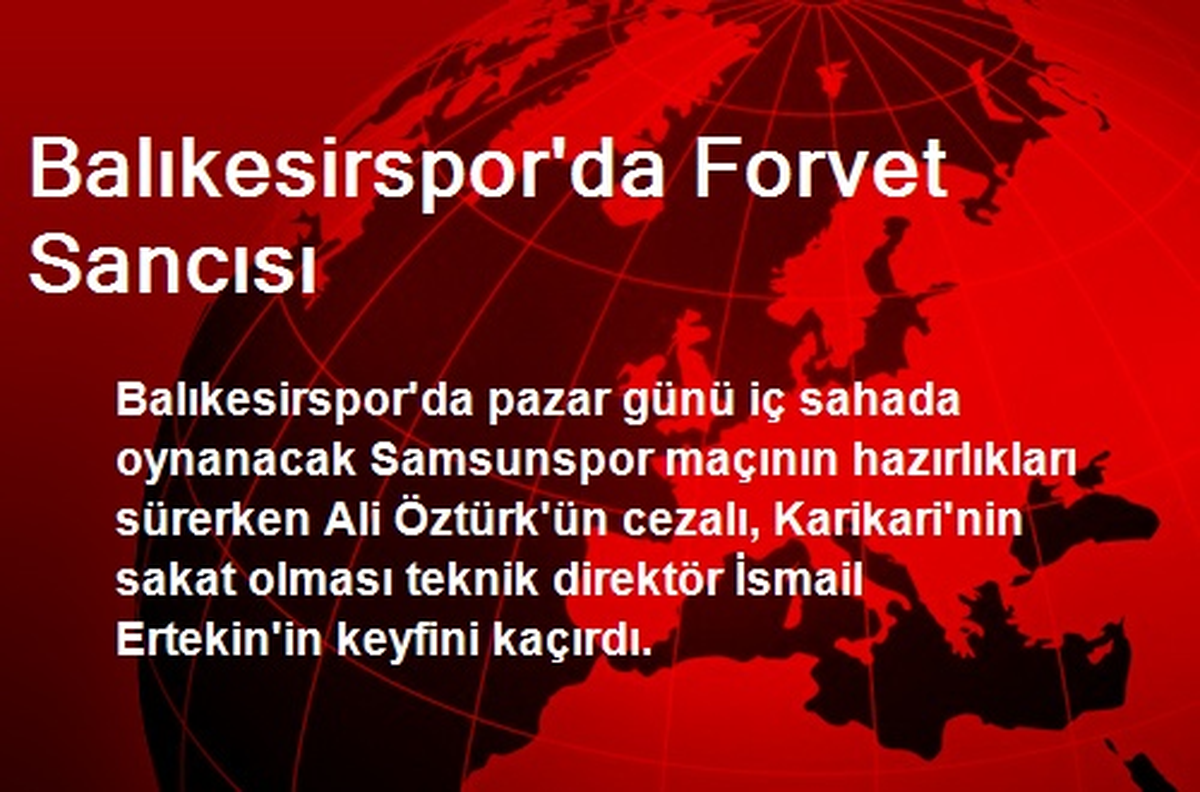 Balıkesirspor'da Forvet Sancısı

Balıkesirspor'da pazar günü iç sahada oynanacak Samsunspor maçının hazırlıkları sürerken Ali Öztürk'ün cezalı, Karikari'nin sakat olması teknik direktör İsmail Ertekin'in keyfini kaçırdı.